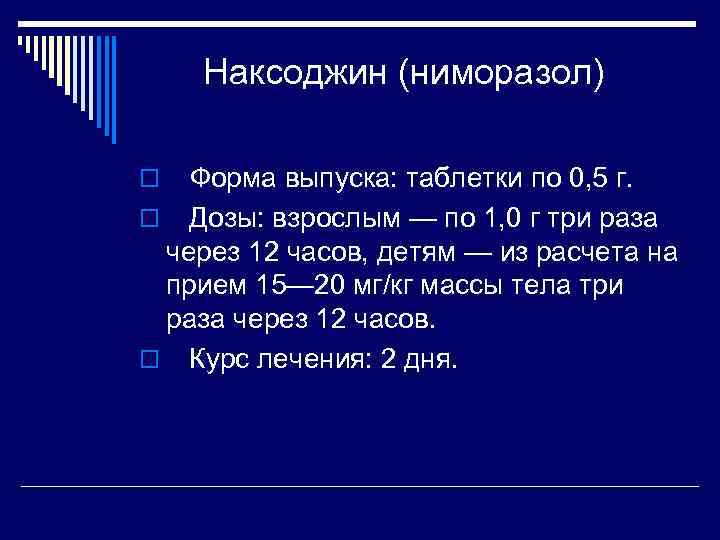 Наксоджин (ниморазол)

Форма выпуска: таблетки по 0,5 г.

Дозы: взрослым — по 1,0 г три раза через 12 часов, детям — из расчета на прием 15—20 мг/кг массы тела три раза через 12 часов.

Курс лечения: 2 дня.